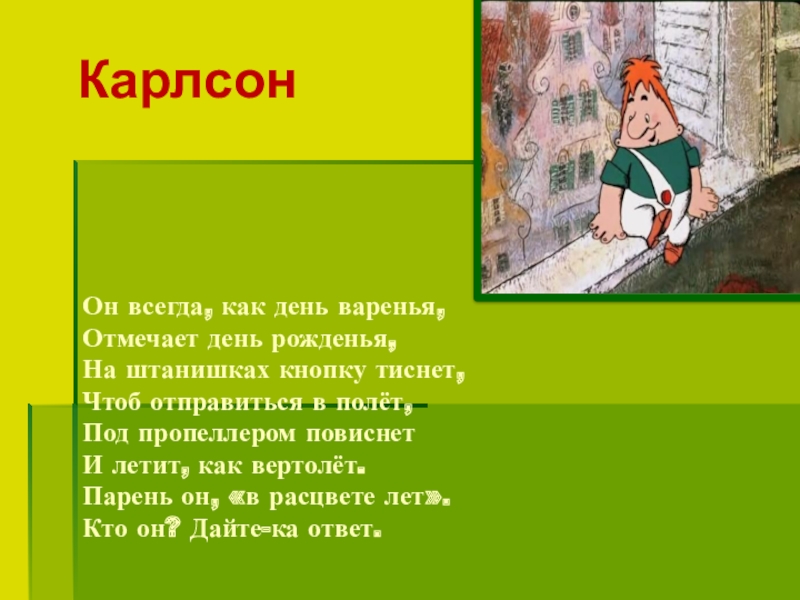 Карлсон

Он всегда, как день варенья,
Отмечает день рожденья,
На штанишках кнопку тиснет,
Чтоб отправиться в полёт,
Под пропеллером повиснет
И летит, как вертолёт.
Парень он, «в расцвете лет».
Кто он? Дайте-ка ответ.